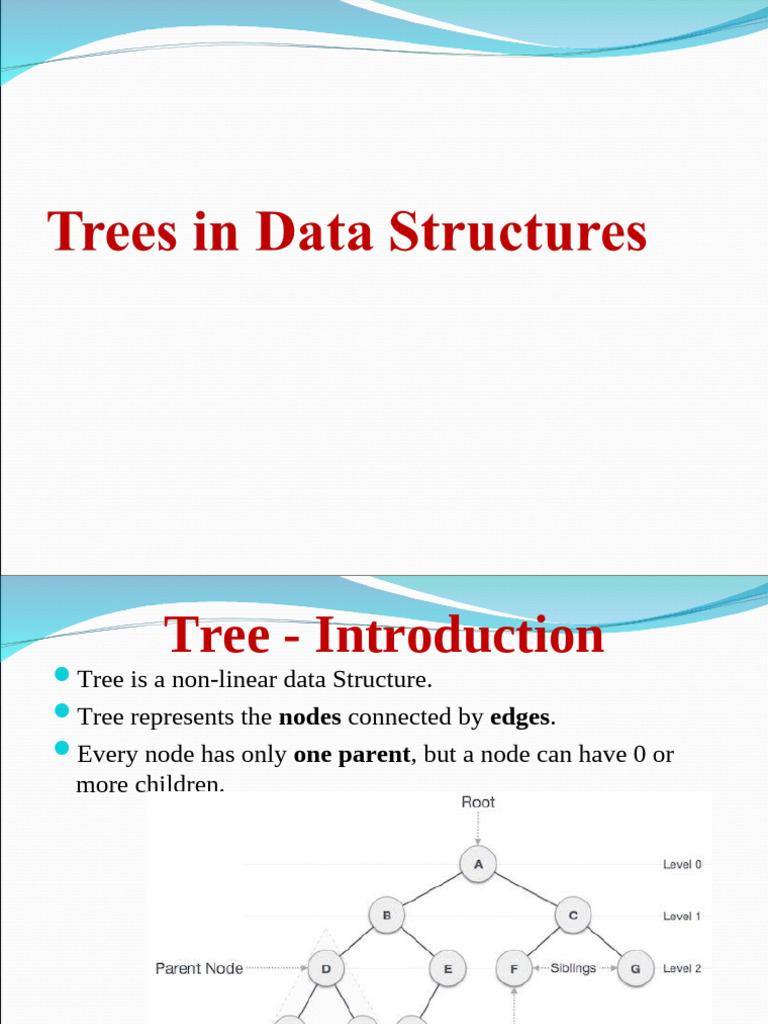 Trees in Data Structures

Tree - Introduction

Tree is a non-linear data Structure.

Tree represents the **nodes** connected by **edges**.

Every node has only **one parent**, but a node can have 0 or more children.

Root

A

Level 0

B

C

Level 1

Parent Node

D

E

F

Siblings

G

Level 2